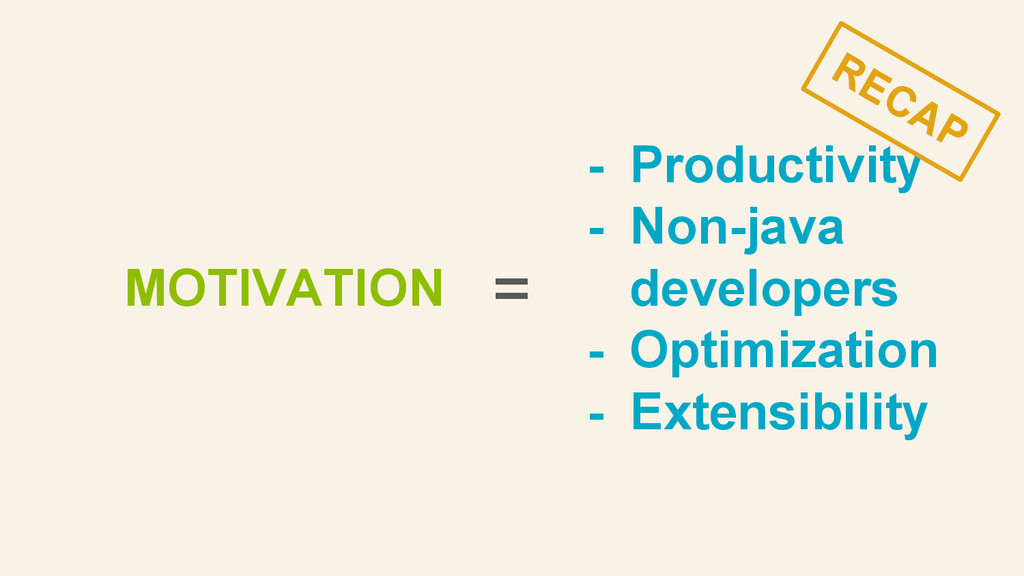 RECAP

MOTIVATION =

- Productivity
- Non-java developers
- Optimization
- Extensibility